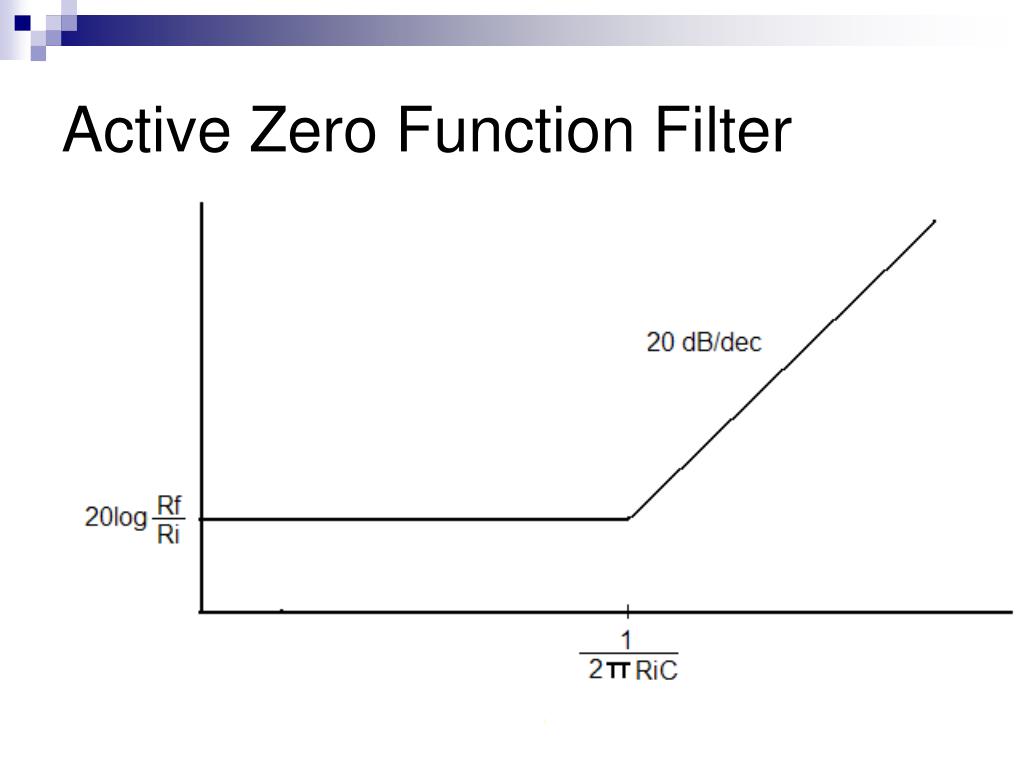 Active Zero Function Filter

20 dB/dec

$20\log\frac{Rf}{Ri}$

$\frac{1}{2\pi RiC}$